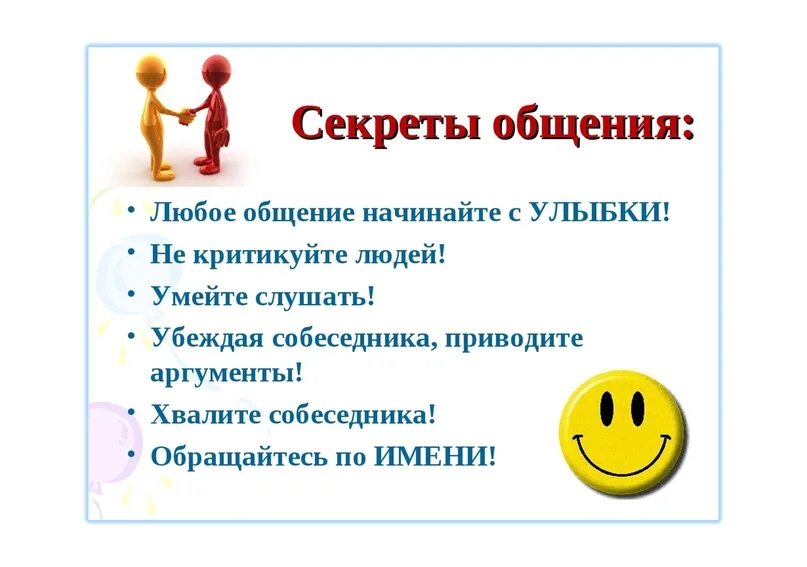 Секреты общения:

• Любое общение начинайте с УЛЫБКИ!
• Не критикуйте людей!
• Умейте слушать!
• Убеждая собеседника, приводите аргументы!
• Хвалите собеседника!
• Обращайтесь по ИМЕНИ!